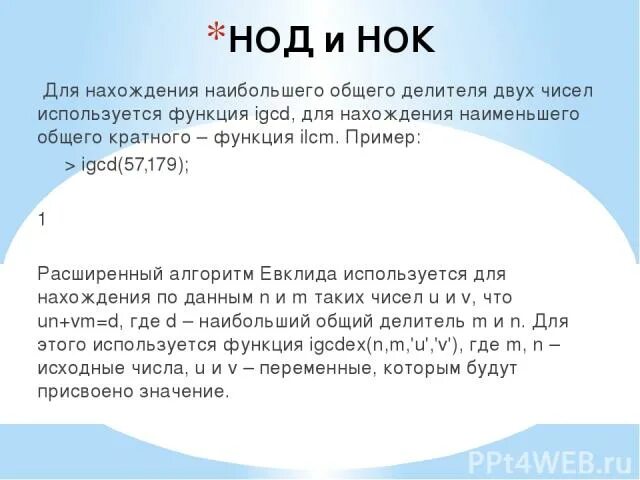 *НОД и НОК

Для нахождения наибольшего общего делителя двух чисел используется функция igcd, для нахождения наименьшего общего кратного – функция ilcm. Пример:

> igcd(57,179);

1

Расширенный алгоритм Евклида используется для нахождения по данным n и m таких чисел u и v, что un+vm=d, где d – наибольший общий делитель m и n. Для этого используется функция igcdex(n,m,'u','v'), где m, n – исходные числа, u и v – переменные, которым будут присвоено значение.

PPt4WEB.ru